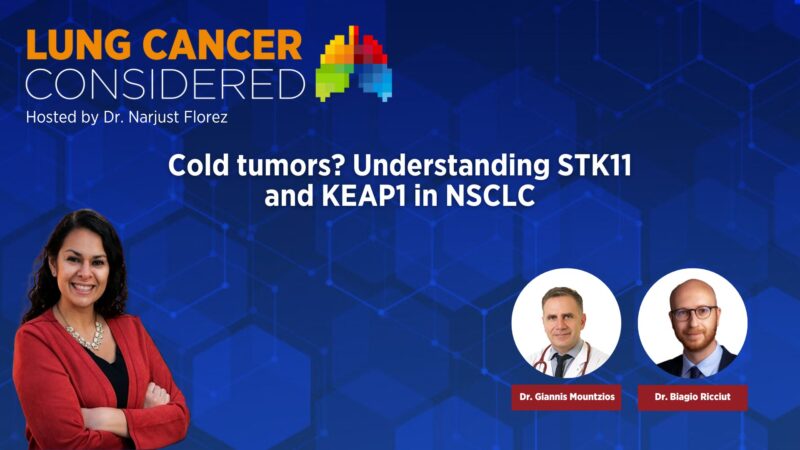 LUNG CANCER
CONSIDERED
Hosted by Dr. Narjust Florez

Cold tumors? Understanding STK11 and KEAP1 in NSCLC

Dr. Giannis Mountzios

Dr. Biagio Ricciut